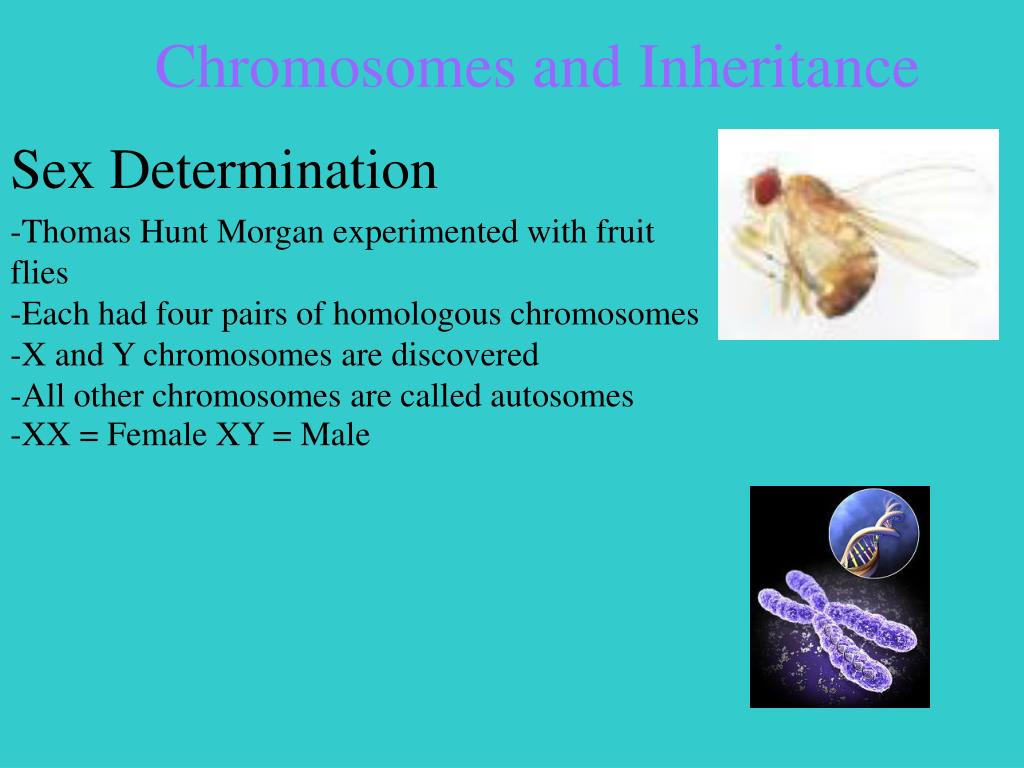 Chromosomes and Inheritance

Sex Determination

-Thomas Hunt Morgan experimented with fruit flies
-Each had four pairs of homologous chromosomes
-X and Y chromosomes are discovered
-All other chromosomes are called autosomes
-XX = Female XY = Male